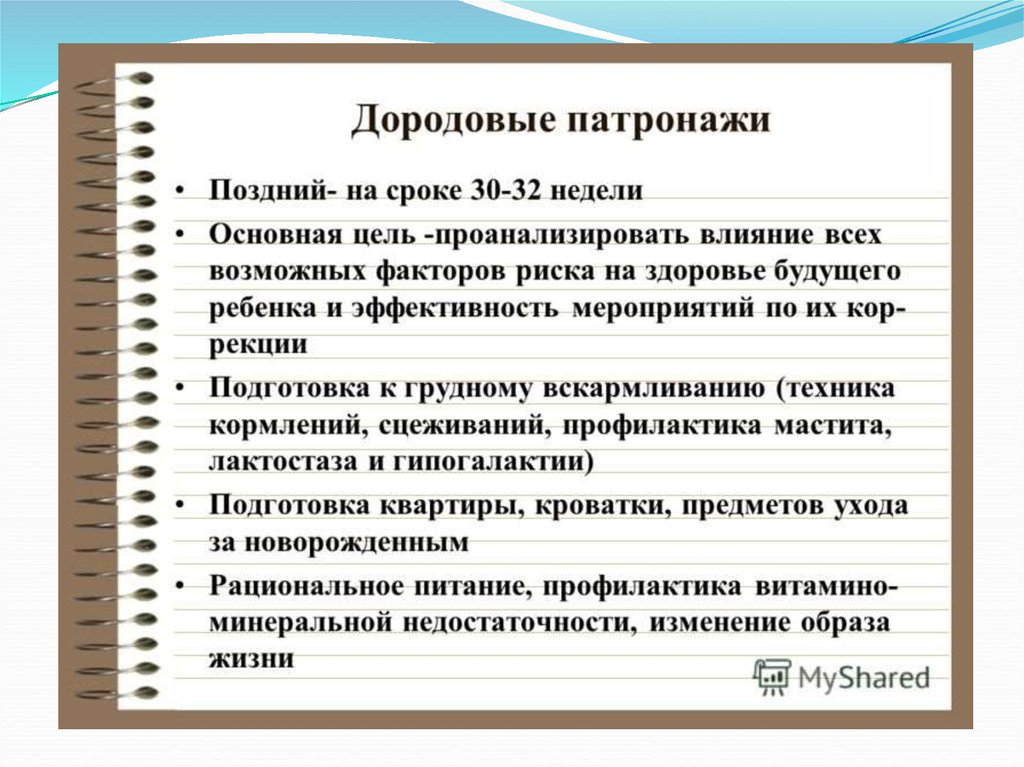 Дородовые патронажи

• Поздний- на сроке 30-32 недели
• Основная цель -проанализировать влияние всех возможных факторов риска на здоровье будущего ребенка и эффективность мероприятий по их коррекции
• Подготовка к грудному вскармливанию (техника кормлений, сцеживаний, профилактика мастита, лактостаза и гипогалактии)
• Подготовка квартиры, кроватки, предметов ухода за новорожденным
• Рациональное питание, профилактика витамино-минеральной недостаточности, изменение образа жизни

MyShared